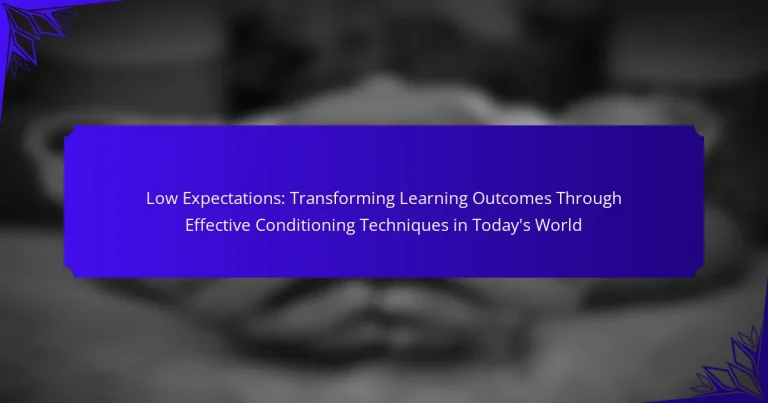 Low Expectations: Transforming Learning Outcomes Through Effective Conditioning Techniques in Today's World